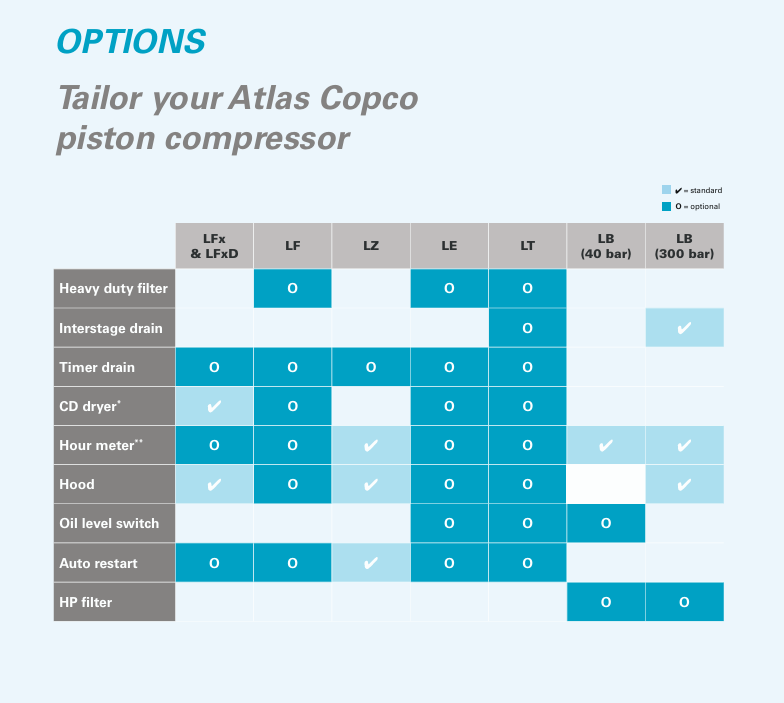 OPTIONS

Tailor your Atlas Copco piston compressor

✔ = standard
O = optional

| | LFx & LFxD | LF | LZ | LE | LT | LB (40 bar) | LB (300 bar) |
|---|---|---|---|---|---|---|---|
| Heavy duty filter | | O | | O | O | | |
| Interstage drain | | | | | O | | ✔ |
| Timer drain | O | O | O | O | O | | |
| CD dryer* | ✔ | O | | O | O | | |
| Hour meter** | O | O | ✔ | O | O | ✔ | ✔ |
| Hood | ✔ | O | ✔ | O | O | | ✔ |
| Oil level switch | | | | O | O | O | |
| Auto restart | O | O | ✔ | O | O | | |
| HP filter | | | | | | O | O |